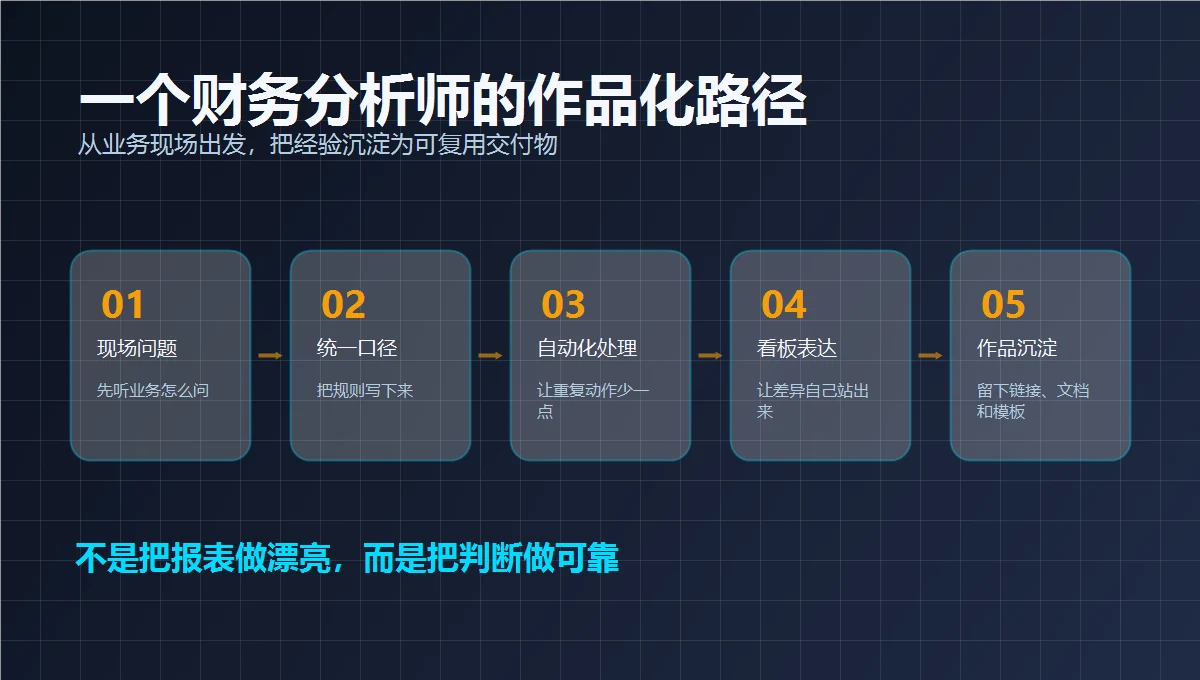 一个财务分析师的作品化路径
从业务现场出发，把经验沉淀为可复用交付物

01
现场问题
先听业务怎么问

02
统一口径
把规则写下来

03
自动化处理
让重复动作少一点

04
看板表达
让差异自己站出来

05
作品沉淀
留下链接、文档和模板

不是把报表做漂亮，而是把判断做可靠